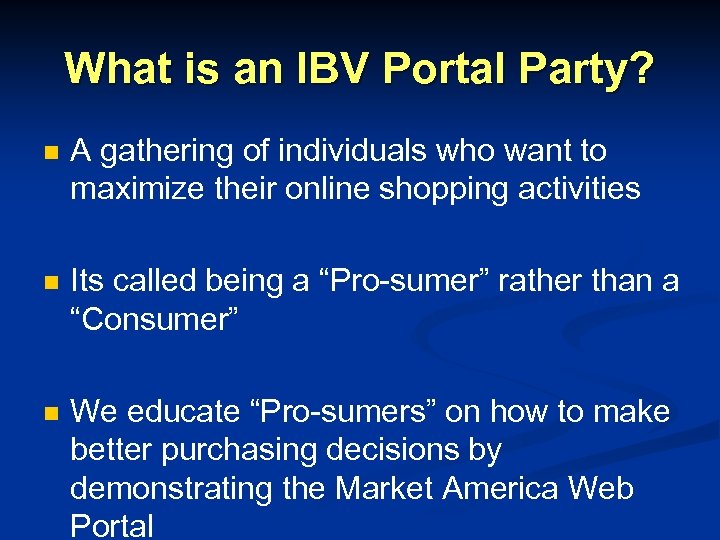 What is an IBV Portal Party?

A gathering of individuals who want to maximize their online shopping activities

Its called being a “Pro-sumer” rather than a “Consumer”

We educate “Pro-sumers” on how to make better purchasing decisions by demonstrating the Market America Web Portal